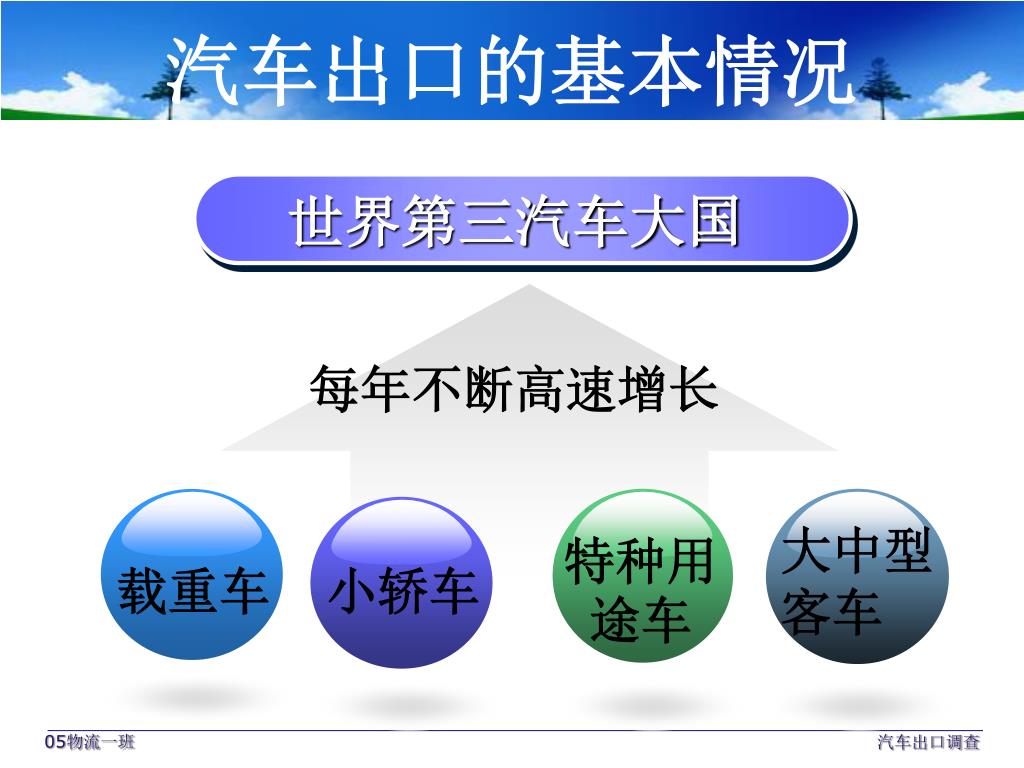 汽车出口的基本情况

世界第三汽车大国

每年不断高速增长

载重车

小轿车

特种用途车

大中型客车

05物流一班

汽车出口调查